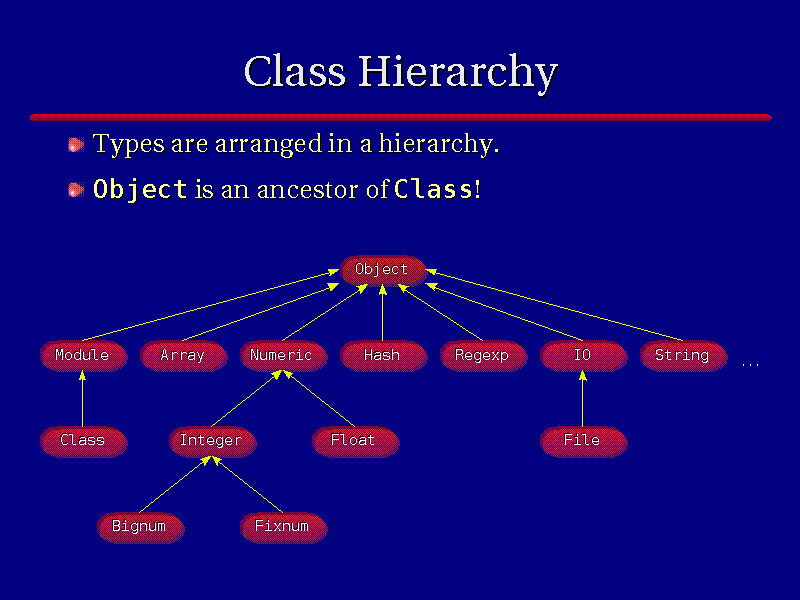 Class Hierarchy

Types are arranged in a hierarchy.

Object is an ancestor of Class!

Object

Module
Array
Numeric
Hash
Regexp
IO
String
...

Class
Integer
Float
File

Bignum
Fixnum